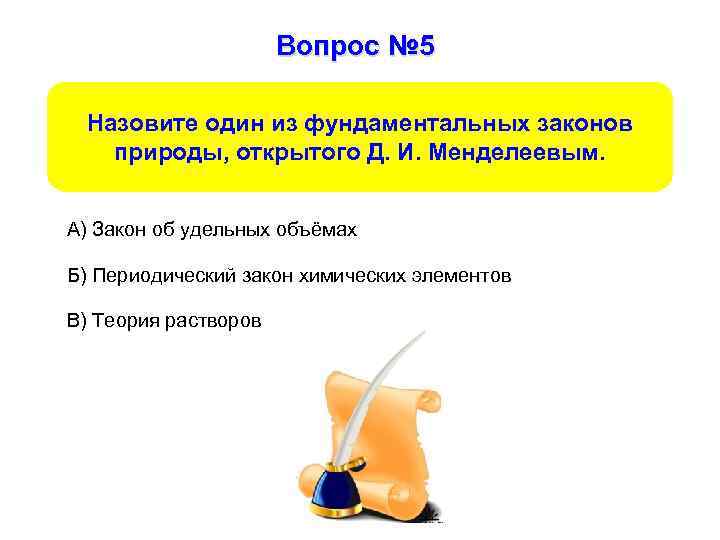 Вопрос №5

Назовите один из фундаментальных законов природы, открытого Д. И. Менделеевым.

А) Закон об удельных объёмах

Б) Периодический закон химических элементов

В) Теория растворов